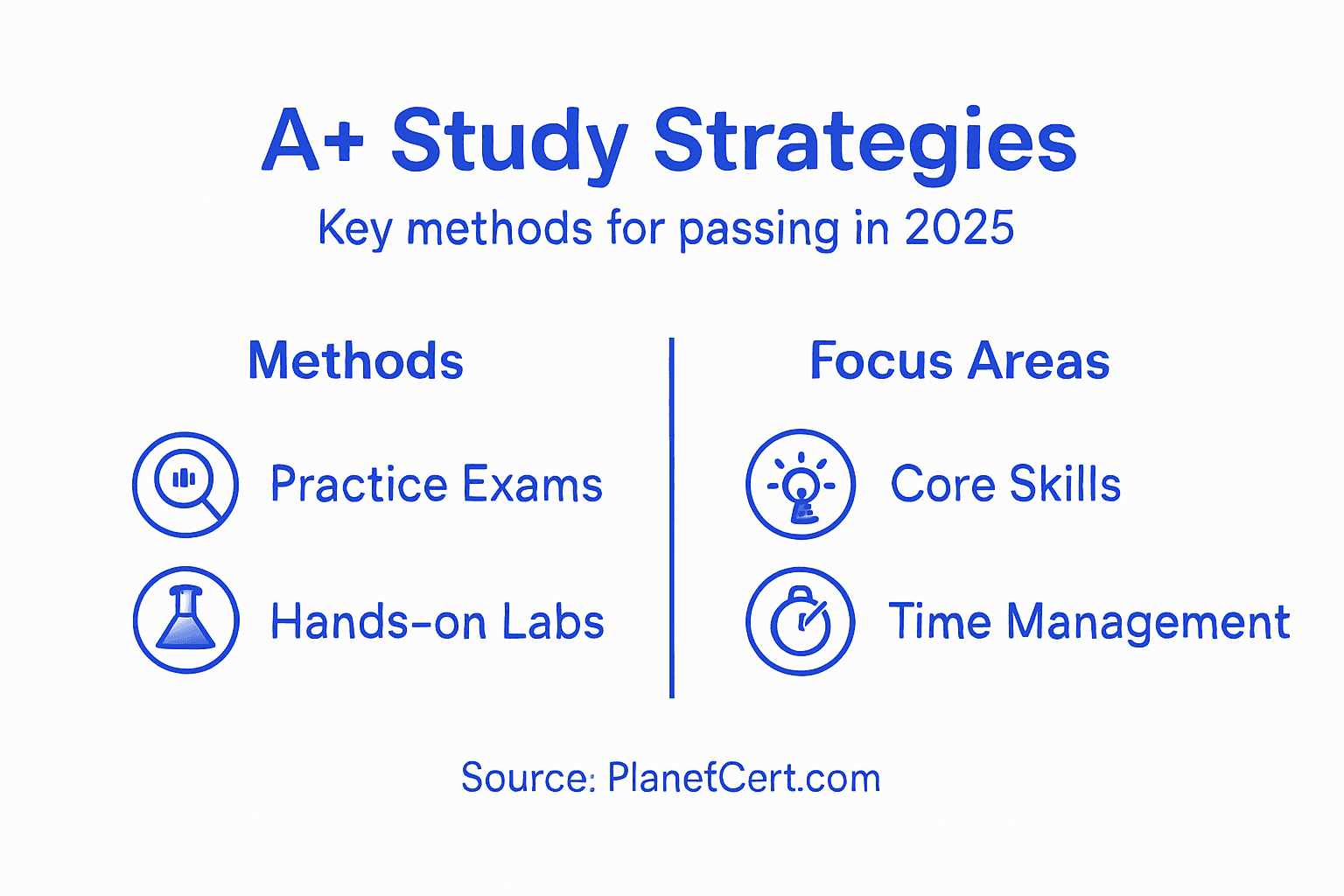 A+ Study Strategies

Key methods for passing in 2025

Methods

Practice Exams

Hands-on Labs

Focus Areas

Core Skills

Time Management

Source: PlanefCert.com